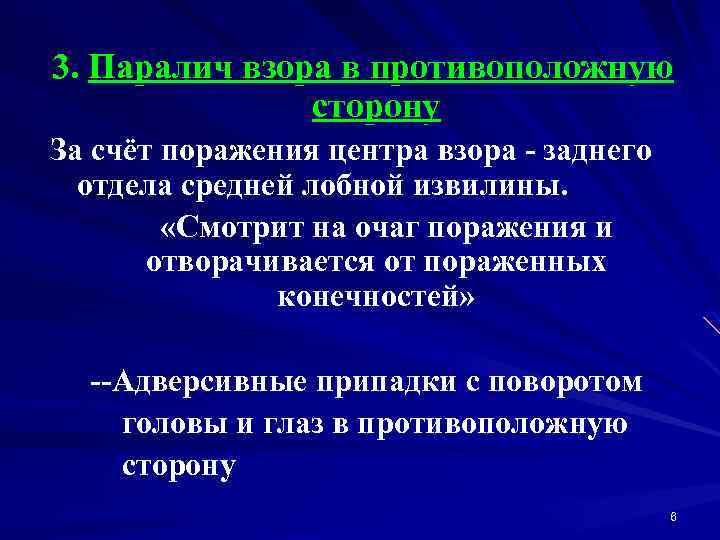 3. Паралич взора в противоположную сторону

За счёт поражения центра взора - заднего отдела средней лобной извилины.

«Смотрит на очаг поражения и отворачивается от пораженных конечностей»

--Адверсивные припадки с поворотом головы и глаз в противоположную сторону

6